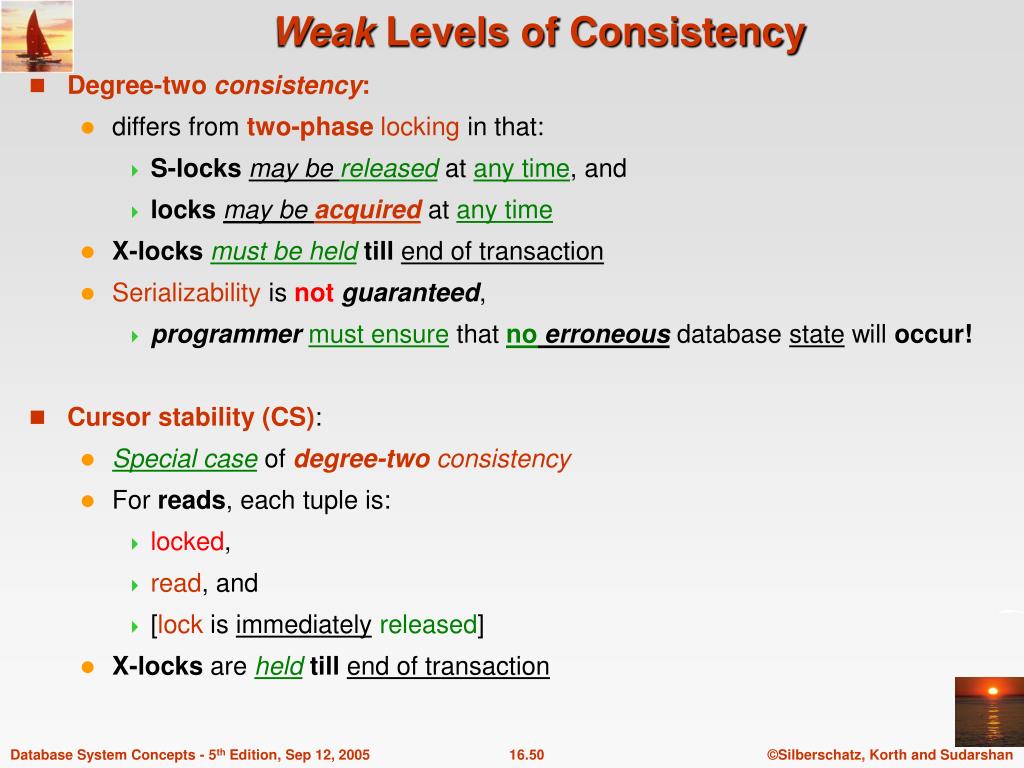 Weak Levels of Consistency

Degree-two consistency:

differs from two-phase locking in that:

S-locks may be released at any time, and

locks may be acquired at any time

X-locks must be held till end of transaction

Serializability is not guaranteed,

programmer must ensure that no erroneous database state will occur!

Cursor stability (CS):

Special case of degree-two consistency

For reads, each tuple is:

locked,

read, and

[lock is immediately released]

X-locks are held till end of transaction

Database System Concepts - 5$^{th}$ Edition, Sep 12, 2005

16.50

©Silberschatz, Korth and Sudarshan